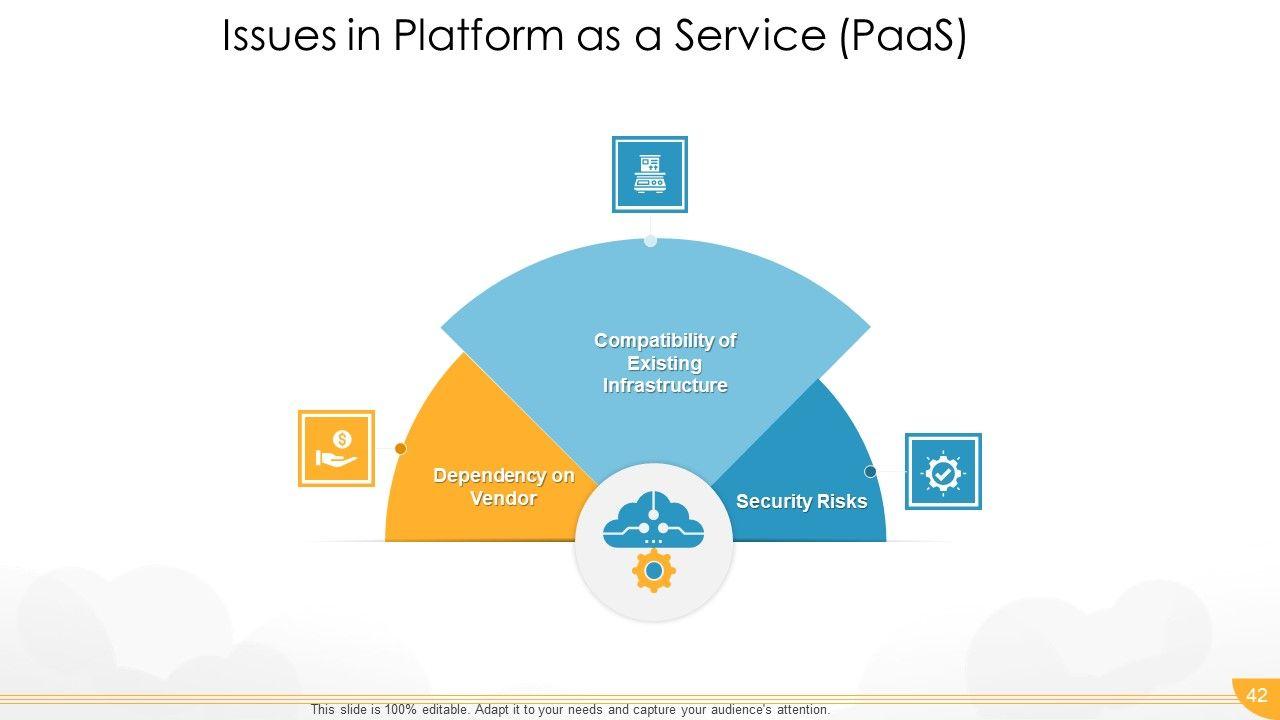 Issues in Platform as a Service (PaaS)

Compatibility of Existing Infrastructure

Dependency on Vendor

Security Risks

This slide is 100% editable. Adapt it to your needs and capture your audience's attention.

42